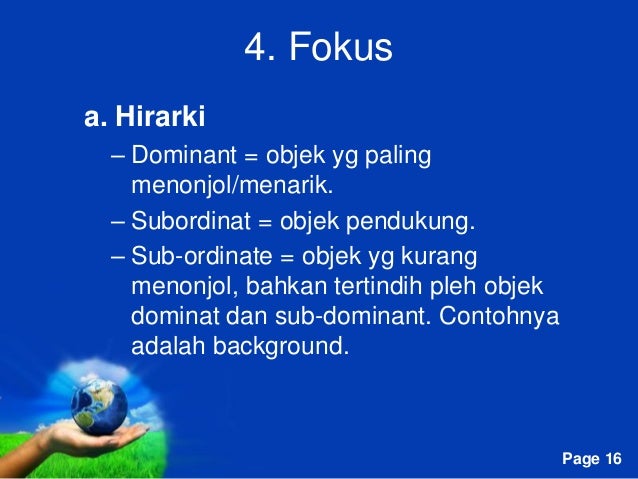 4. Fokus

a. Hirarki

– Dominant = objek yg paling menonjol/menarik.

– Subordinat = objek pendukung.

– Sub-ordinate = objek yg kurang menonjol, bahkan tertindih pleh objek dominat dan sub-dominant. Contohnya adalah background.

Page 16